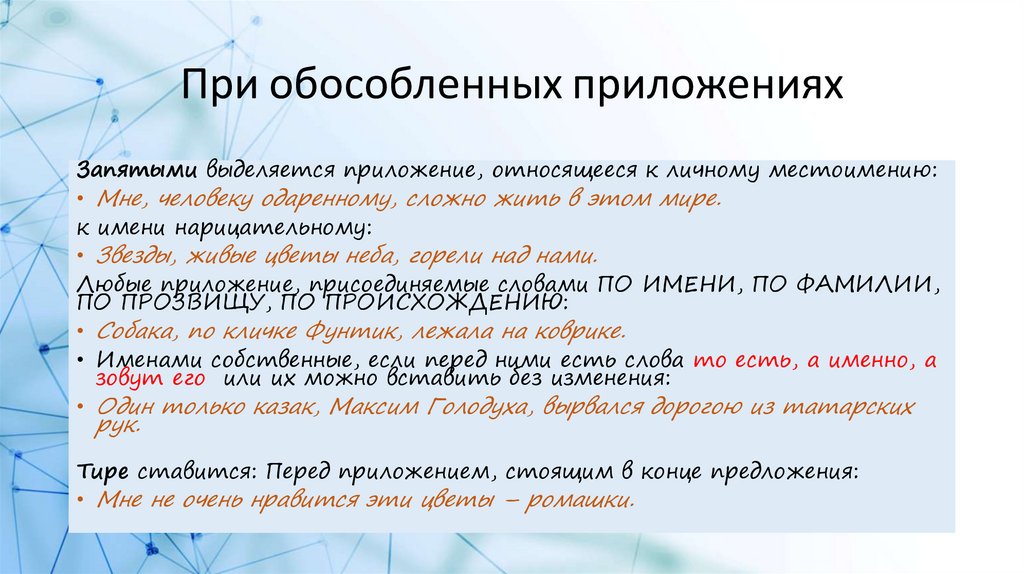 При обособленных приложениях

Запятыми выделяется приложение, относящееся к личному местоимению:

• Мне, человеку одаренному, сложно жить в этом мире.

к имени нарицательному:

• Звезды, живые цветы неба, горели над нами.

Любые приложение, присоединяемые словами ПО ИМЕНИ, ПО ФАМИЛИИ, ПО ПРОЗВИЩУ, ПО ПРОИСХОЖДЕНИЮ:

• Собака, по кличке Фунтик, лежала на коврике.

• Именами собственные, если перед ними есть слова то есть, а именно, а зовут его или их можно вставить без изменения:

• Один только казак, Максим Голодуха, вырвался дорогою из татарских рук.

Тире ставится: Перед приложением, стоящим в конце предложения:

• Мне не очень нравится эти цветы – ромашки.